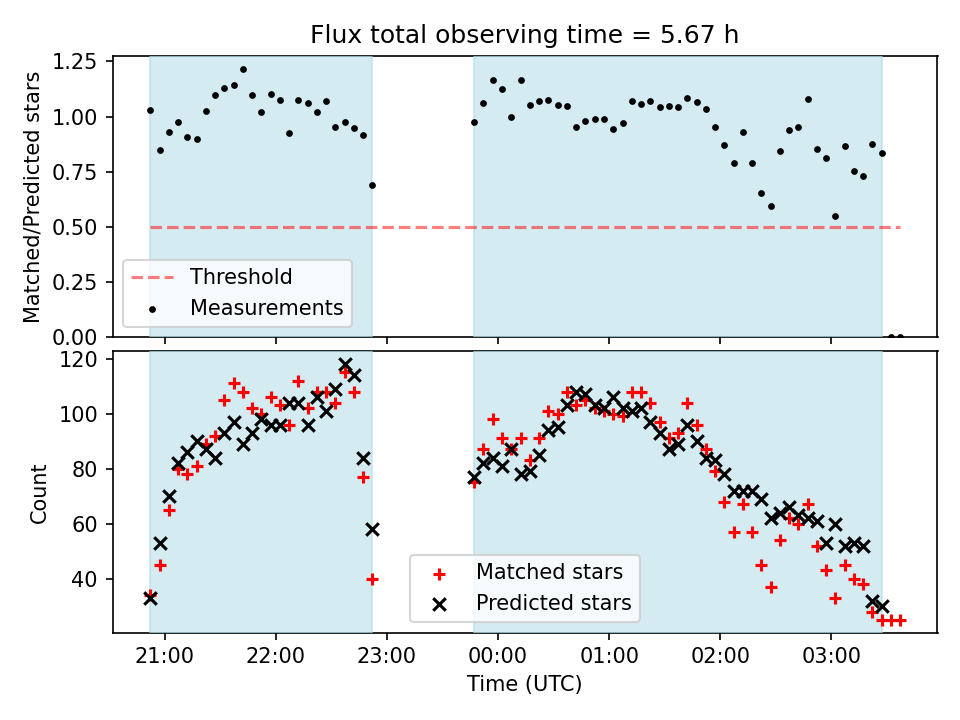 Flux total observing time = 5.67 h

Matched/Predicted stars

1.25
1.00
0.75
0.50
0.25
0.00

Threshold
Measurements

Count

120
100
80
60
40

Matched stars
Predicted stars

21:00 22:00 23:00 00:00 01:00 02:00 03:00

Time (UTC)